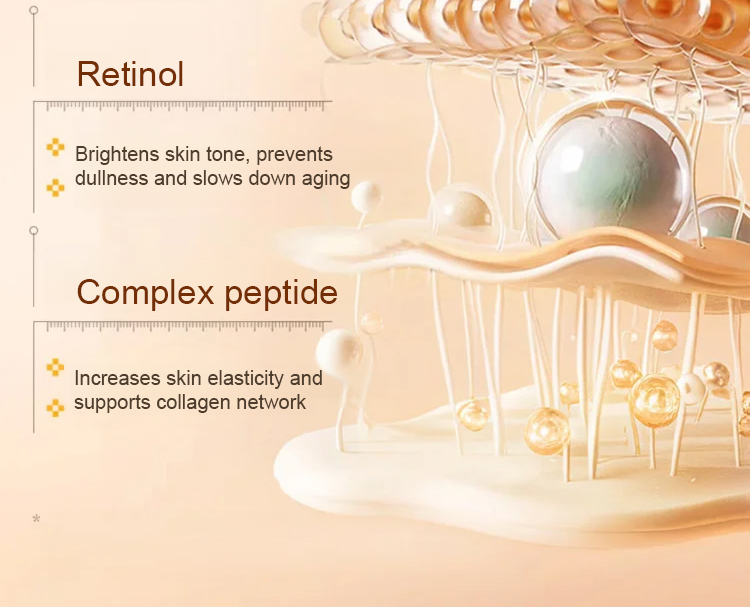 Retinol

Brightens skin tone, prevents dullness and slows down aging

Complex peptide

Increases skin elasticity and supports collagen network

*